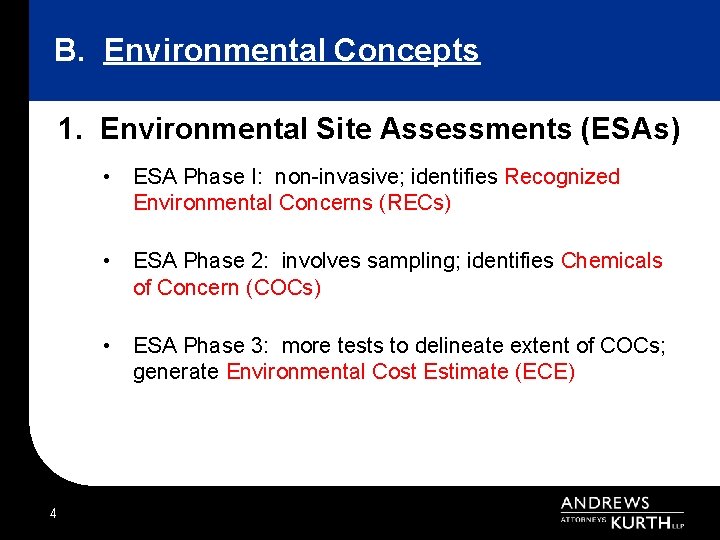 B. Environmental Concepts

1. Environmental Site Assessments (ESAs)

• ESA Phase I: non-invasive; identifies Recognized Environmental Concerns (RECs)

• ESA Phase 2: involves sampling; identifies Chemicals of Concern (COCs)

• ESA Phase 3: more tests to delineate extent of COCs; generate Environmental Cost Estimate (ECE)

4

ANDREWS ATTORNEYS KURTH LLP